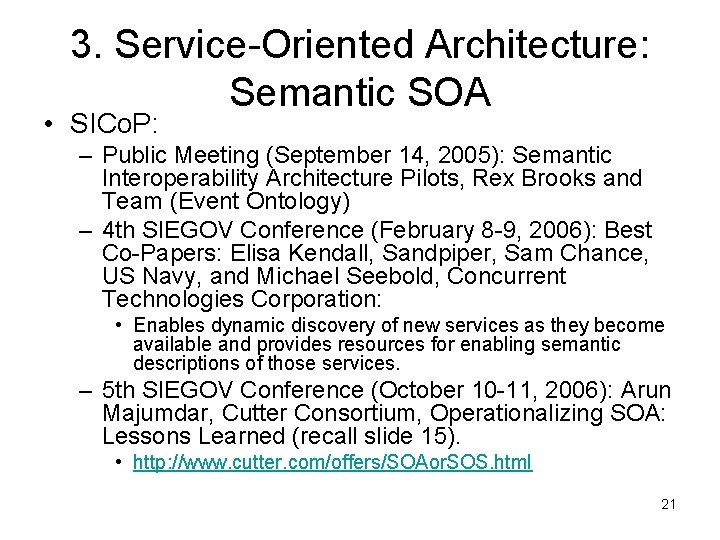 3. Service-Oriented Architecture: Semantic SOA

• SICoP:
– Public Meeting (September 14, 2005): Semantic Interoperability Architecture Pilots, Rex Brooks and Team (Event Ontology)
– 4th SIEGOV Conference (February 8-9, 2006): Best Co-Papers: Elisa Kendall, Sandpiper, Sam Chance, US Navy, and Michael Seebold, Concurrent Technologies Corporation:
• Enables dynamic discovery of new services as they become available and provides resources for enabling semantic descriptions of those services.
– 5th SIEGOV Conference (October 10-11, 2006): Arun Majumdar, Cutter Consortium, Operationalizing SOA: Lessons Learned (recall slide 15).
• http://www.cutter.com/offers/SOAorSOS.html

21